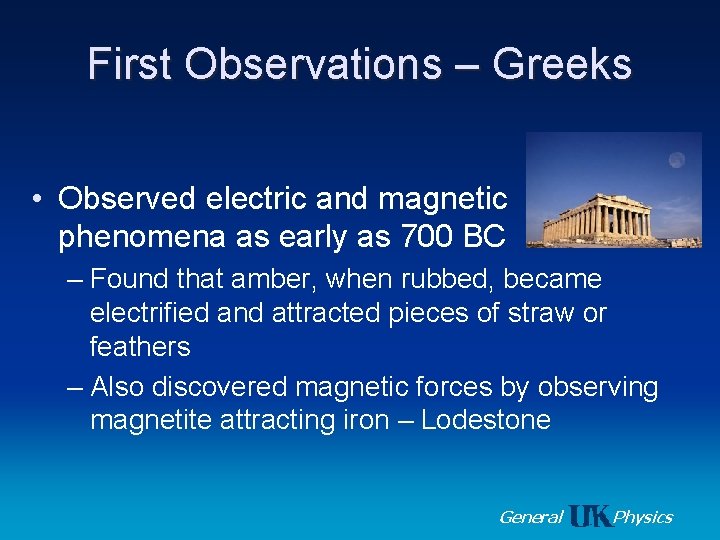 First Observations – Greeks

• Observed electric and magnetic phenomena as early as 700 BC

– Found that amber, when rubbed, became electrified and attracted pieces of straw or feathers

– Also discovered magnetic forces by observing magnetite attracting iron – Lodestone

General UK Physics